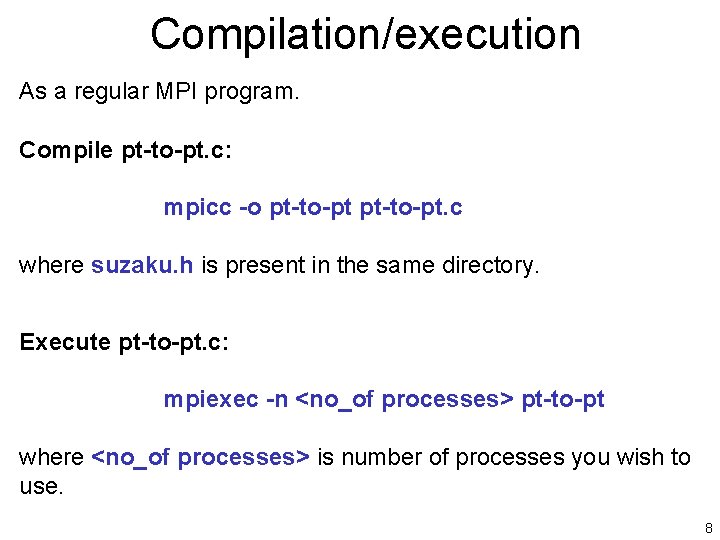 Compilation/execution

As a regular MPI program.

Compile pt-to-pt.c:

mpicc -o pt-to-pt pt-to-pt.c

where suzaku.h is present in the same directory.

Execute pt-to-pt.c:

mpiexec -n <no_of processes> pt-to-pt

where <no_of processes> is number of processes you wish to use.

8